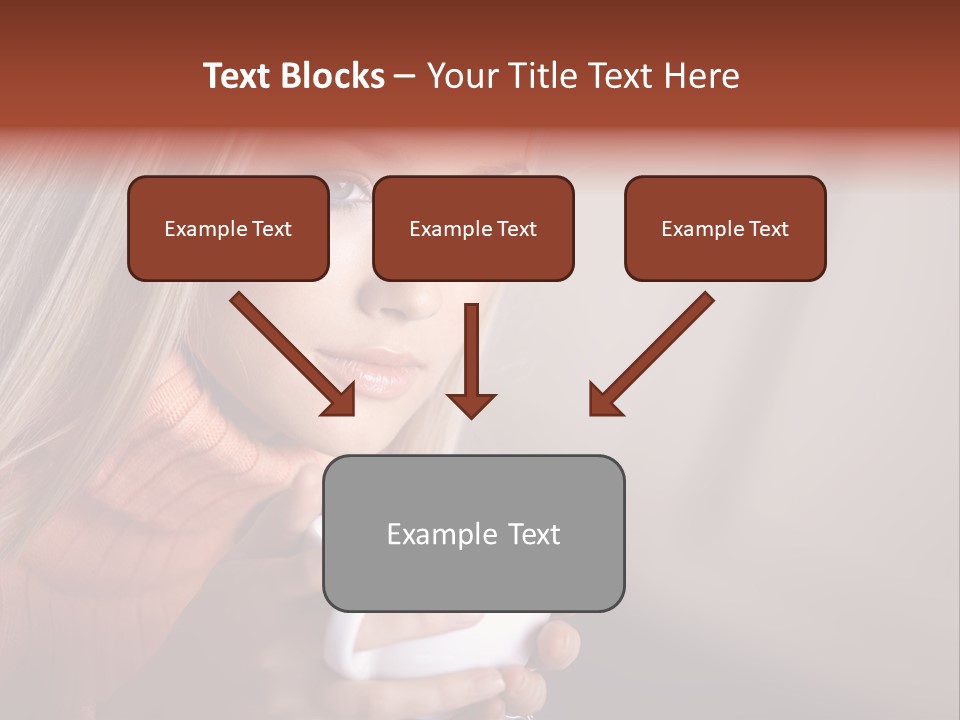 Text Blocks – Your Title Text Here

Example Text

Example Text

Example Text

Example Text